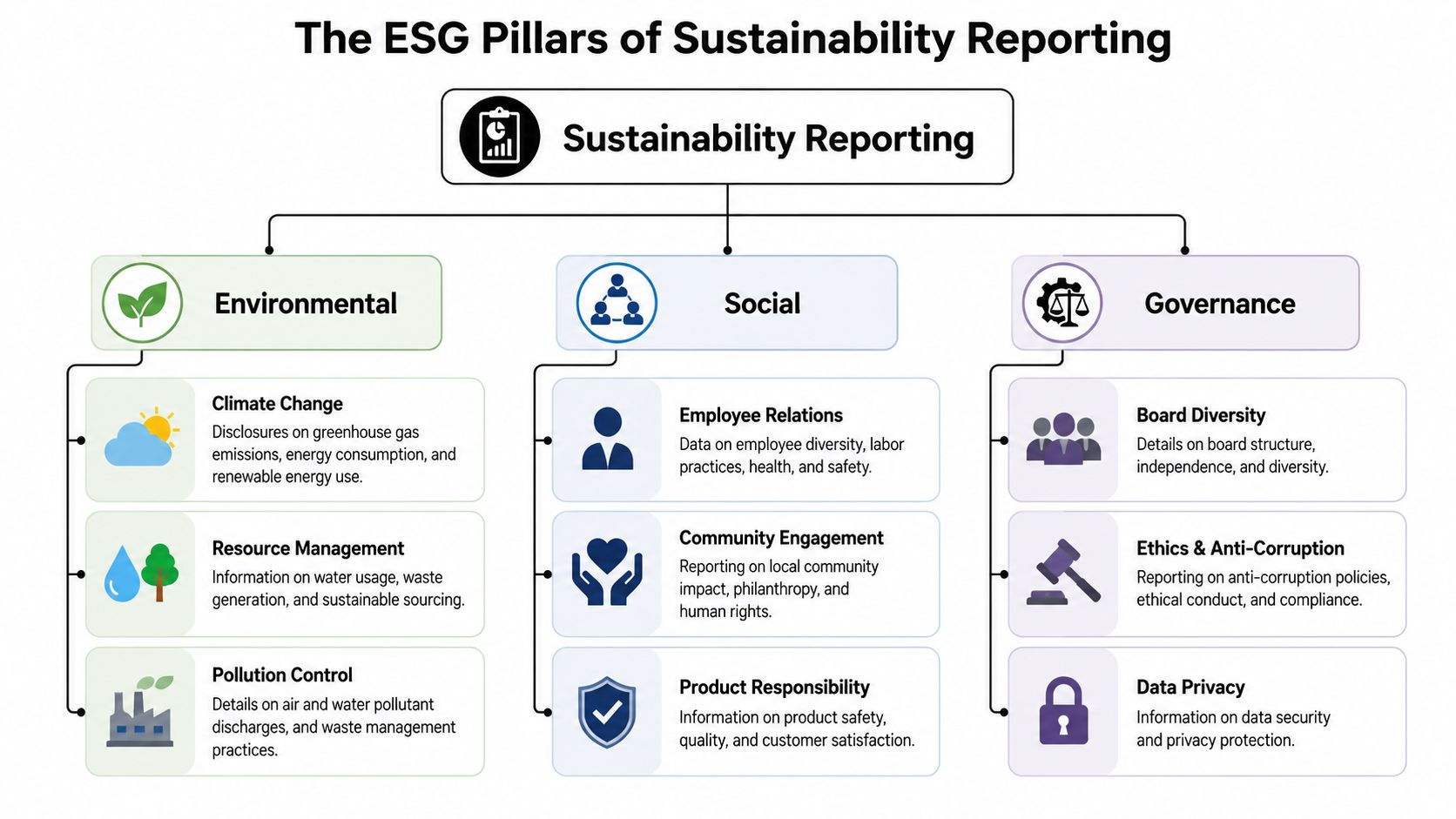 The ESG Pillars of Sustainability Reporting

Sustainability Reporting

Environmental

Climate Change
Disclosures on greenhouse gas emissions, energy consumption, and renewable energy use.

Resource Management
Information on water usage, waste generation, and sustainable sourcing.

Pollution Control
Details on air and water pollutant discharges, and waste management practices.

Social

Employee Relations
Data on employee diversity, labor practices, health, and safety.

Community Engagement
Reporting on local community impact, philanthropy, and human rights.

Product Responsibility
Information on product safety, quality, and customer satisfaction.

Governance

Board Diversity
Details on board structure, independence, and diversity.

Ethics & Anti-Corruption
Reporting on anti-corruption policies, ethical conduct, and compliance.

Data Privacy
Information on data security and privacy protection.